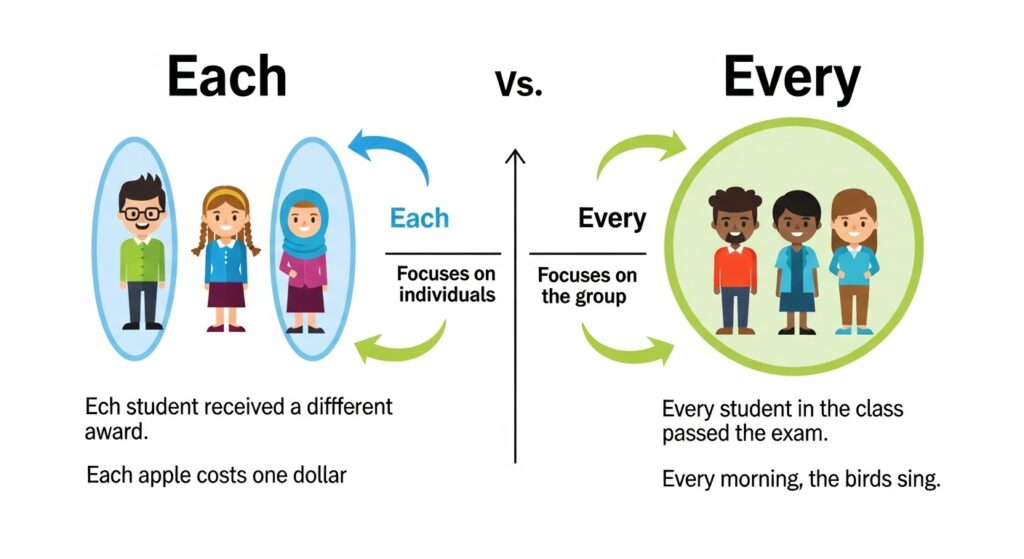 Each

Vs.

Every

Each

Focuses on individuals

Every

Focuses on the group

Ech student received a diffferent award.

Each apple costs one dollar

Every student in the class passed the exam.

Every morning, the birds sing.